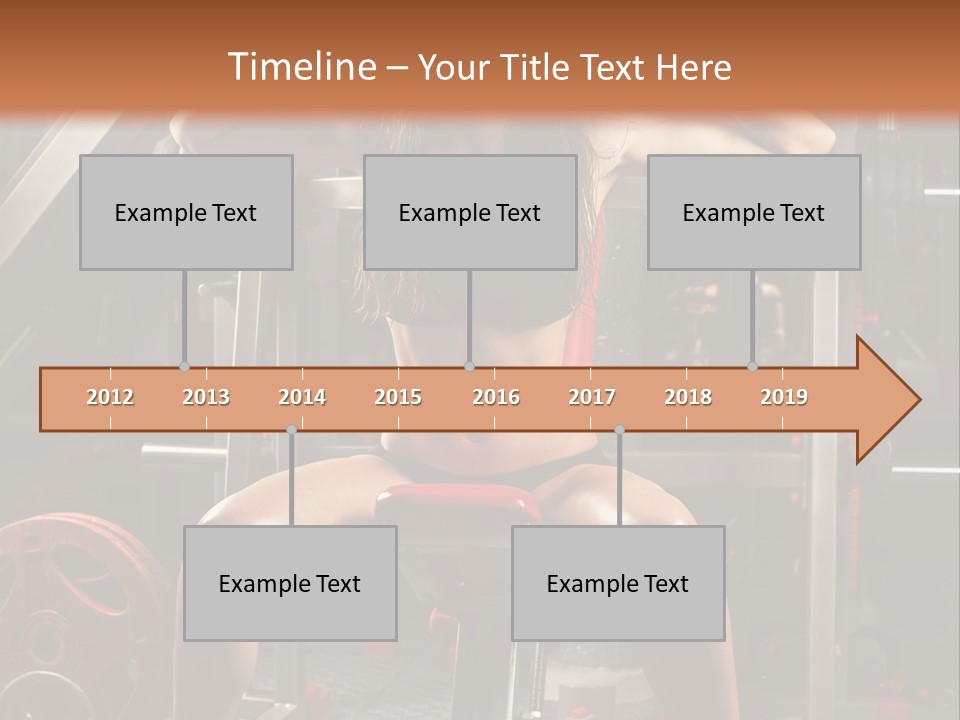 Timeline – Your Title Text Here

Example Text

Example Text

Example Text

2012 2013 2014 2015 2016 2017 2018 2019

Example Text

Example Text